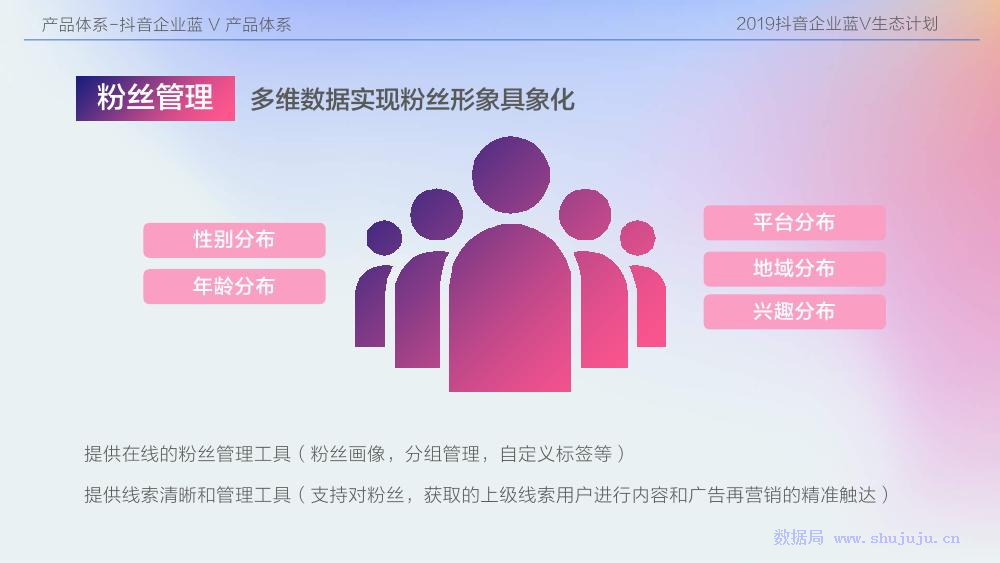 产品体系-抖音企业蓝 V 产品体系

2019抖音企业蓝V生态计划

粉丝管理

多维数据实现粉丝形象具象化

性别分布

年龄分布

平台分布

地域分布

兴趣分布

提供在线的粉丝管理工具（粉丝画像，分组管理，自定义标签等）

提供线索清晰和管理工具（支持对粉丝，获取的上级线索用户进行内容和广告再营销的精准触达）

数据局 www.shujuju.cn